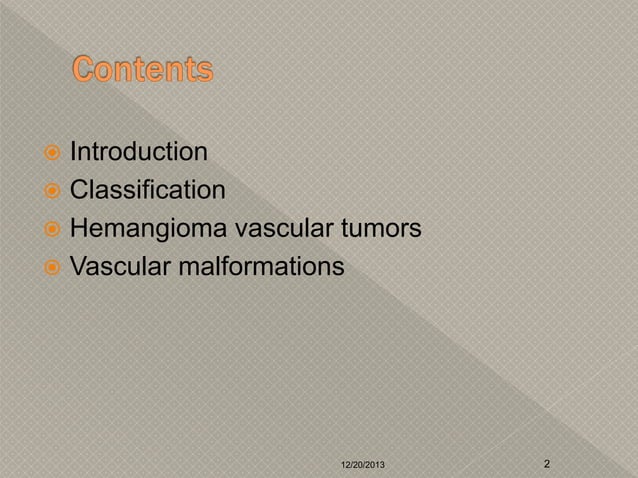 Contents

Introduction
Classification
Hemangioma vascular tumors
Vascular malformations

12/20/2013

2